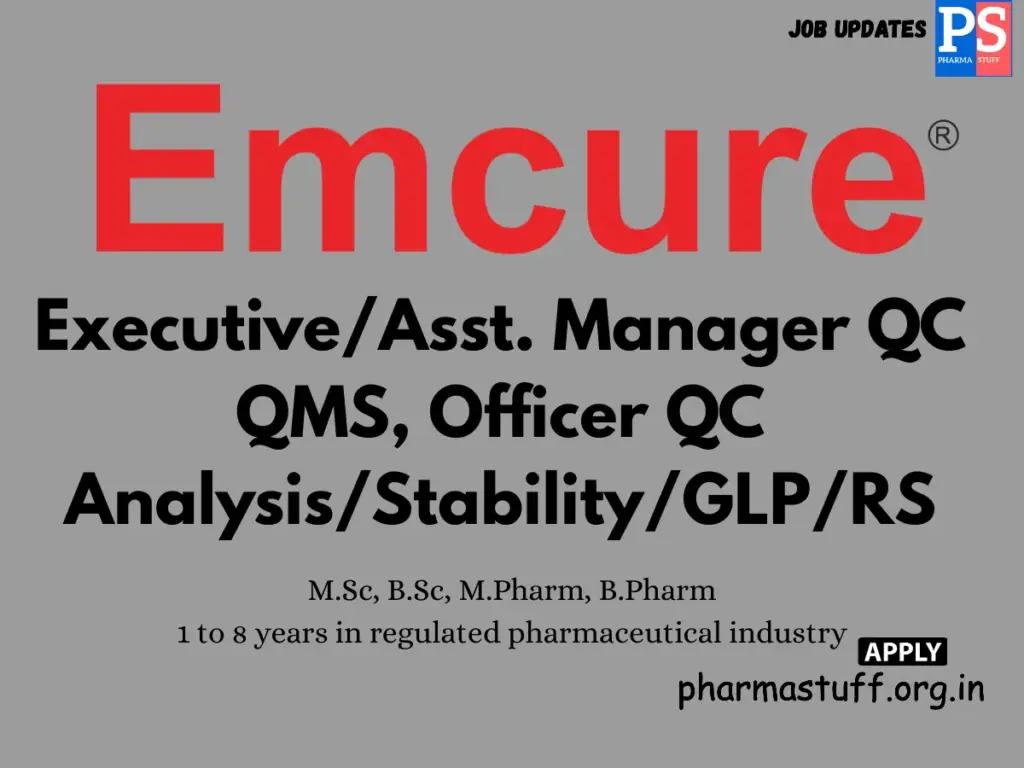 JOB UPDATES
PS
PHARMA STUFF

Emcure®

Executive/Asst. Manager QC QMS, Officer QC Analysis/Stability/GLP/RS

M.Sc, B.Sc, M.Pharm, B.Pharm
1 to 8 years in regulated pharmaceutical industry

APPLY
pharmastuff.org.in